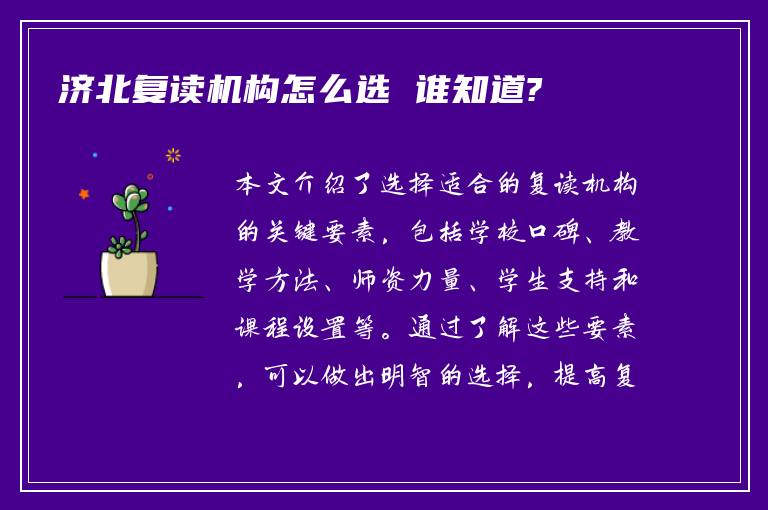 济北复读机构怎么选 谁知道?

本文介绍了选择适合的复读机构的关键要素，包括学校口碑、教学方法、师资力量、学生支持和课程设置等。通过了解这些要素，可以做出明智的选择，提高复